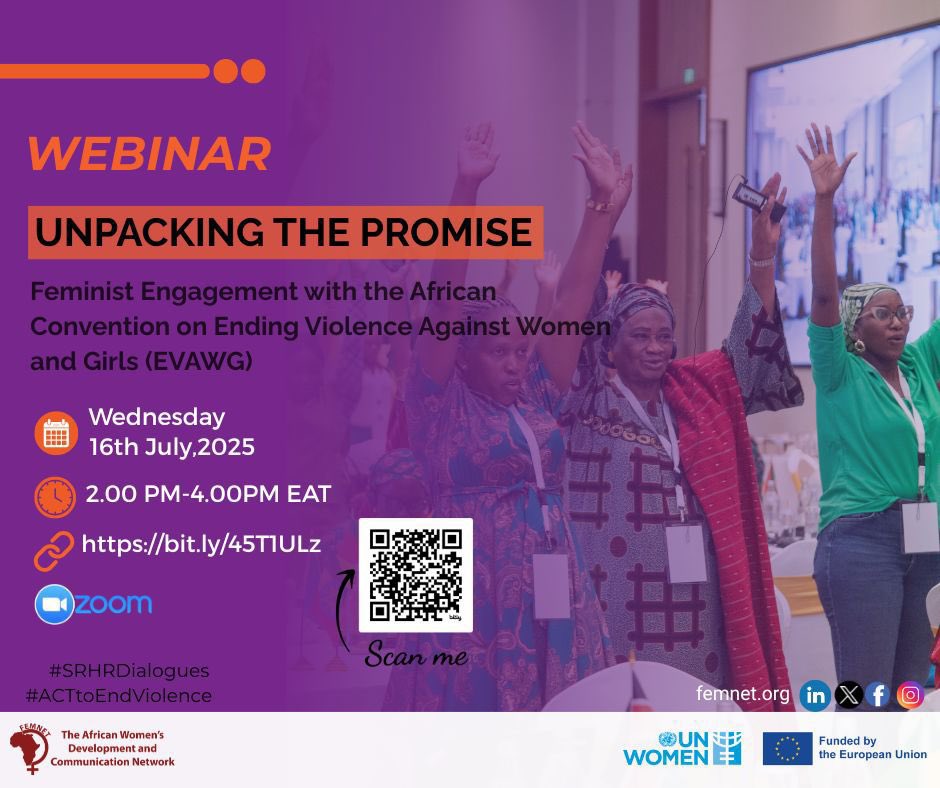 WEBINAR

UNPACKING THE PROMISE

Feminist Engagement with the African Convention on Ending Violence Against Women and Girls (EVAWG)

Wednesday 16th July,2025

2.00 PM-4.00PM EAT

https://bit.ly/45T1ULz

zoom

Scan me

#SRHRDialogues
#ACTtoEndViolence

femnet.org

FEMNET
The African Women's Development and Communication Network

UN WOMEN

Funded by the European Union